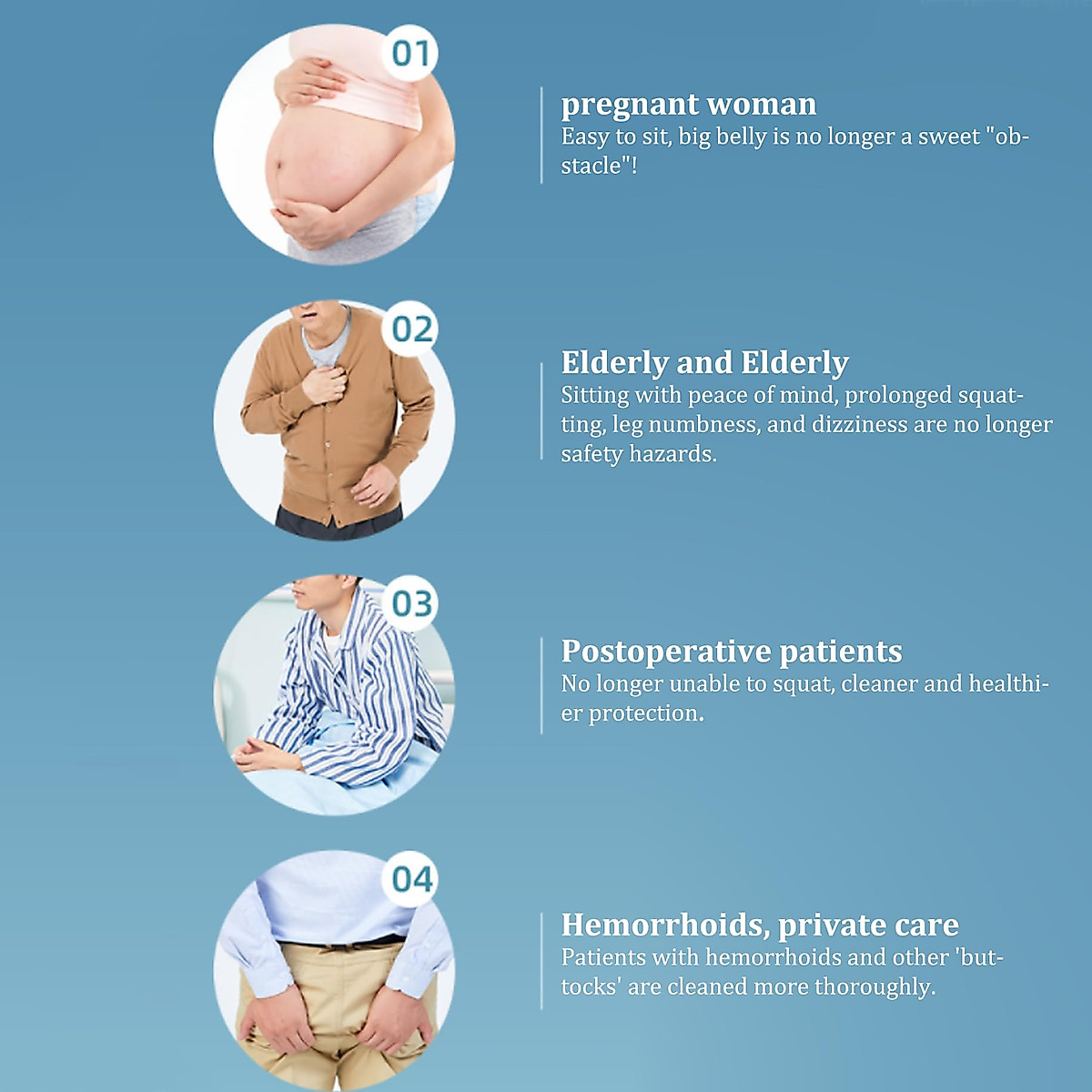 01

pregnant woman
Easy to sit, big belly is no longer a sweet "obstacle"!

02

Elderly and Elderly
Sitting with peace of mind, prolonged squatting, leg numbness, and dizziness are no longer safety hazards.

03

Postoperative patients
No longer unable to squat, cleaner and healthier protection.

04

Hemorrhoids, private care
Patients with hemorrhoids and other 'buttocks' are cleaned more thoroughly.